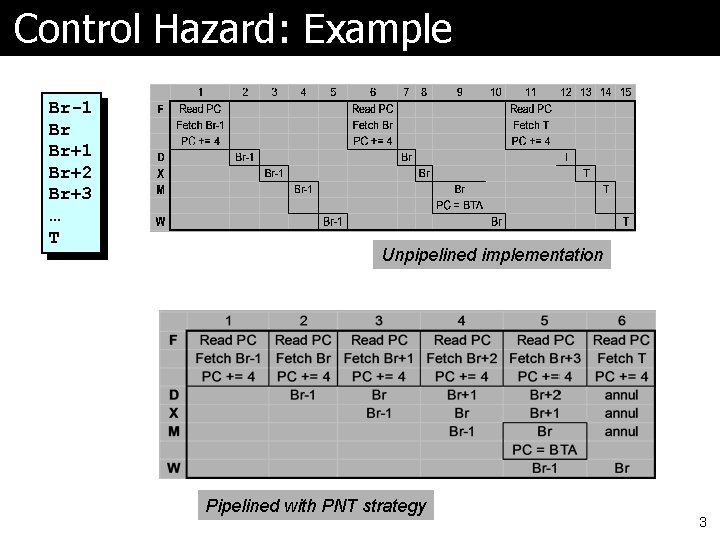 Control Hazard: Example

Br-1
Br
Br+1
Br+2
Br+3
...
T

| | 1 | 2 | 3 | 4 | 5 | 6 | 7 | 8 | 9 | 10 | 11 | 12 | 13 | 14 | 15 |
|---|---|---|---|---|---|---|---|---|---|---|---|---|---|---|---|
| F | Read PC Fetch Br-1 PC += 4 | | | | | Read PC Fetch Br PC += 4 | | | | | Read PC Fetch T PC += 4 | | | | |
| D | | Br-1 | | | | | Br | | | | | I | | | |
| X | | | Br-1 | | | | | Br | | | | | T | | |
| M | | | | Br-1 | | | | | Br PC = BTA | | | | | T | |
| W | | | | | Br-1 | | | | | Br | | | | | T |

Unpipelined implementation

| | 1 | 2 | 3 | 4 | 5 | 6 |
|---|---|---|---|---|---|---|
| F | Read PC Fetch Br-1 PC += 4 | Read PC Fetch Br PC += 4 | Read PC Fetch Br+1 PC += 4 | Read PC Fetch Br+2 PC += 4 | Read PC Fetch Br+3 PC += 4 | Read PC Fetch T PC += 4 |
| D | | Br-1 | Br | Br+1 | Br+2 | annul |
| X | | | Br-1 | Br | Br+1 | annul |
| M | | | | Br-1 | Br PC = BTA | annul |
| W | | | | | Br-1 | Br |

Pipelined with PNT strategy

3